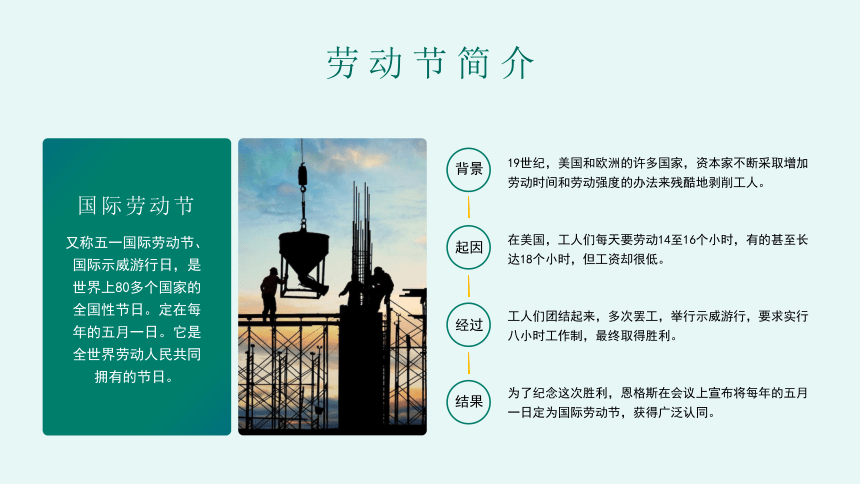 劳动节简介

国际劳动节

又称五一国际劳动节、国际示威游行日，是世界上80多个国家的全国性节日。定在每年的五月一日。它是全世界劳动人民共同拥有的节日。

背景

19世纪，美国和欧洲的许多国家，资本家不断采取增加劳动时间和劳动强度的办法来残酷地剥削工人。

起因

在美国，工人们每天要劳动14至16个小时，有的甚至长达18个小时，但工资却很低。

经过

工人们团结起来，多次罢工，举行示威游行，要求实行八小时工作制，最终取得胜利。

结果

为了纪念这次胜利，恩格斯在会议上宣布将每年的五月一日定为国际劳动节，获得广泛认同。